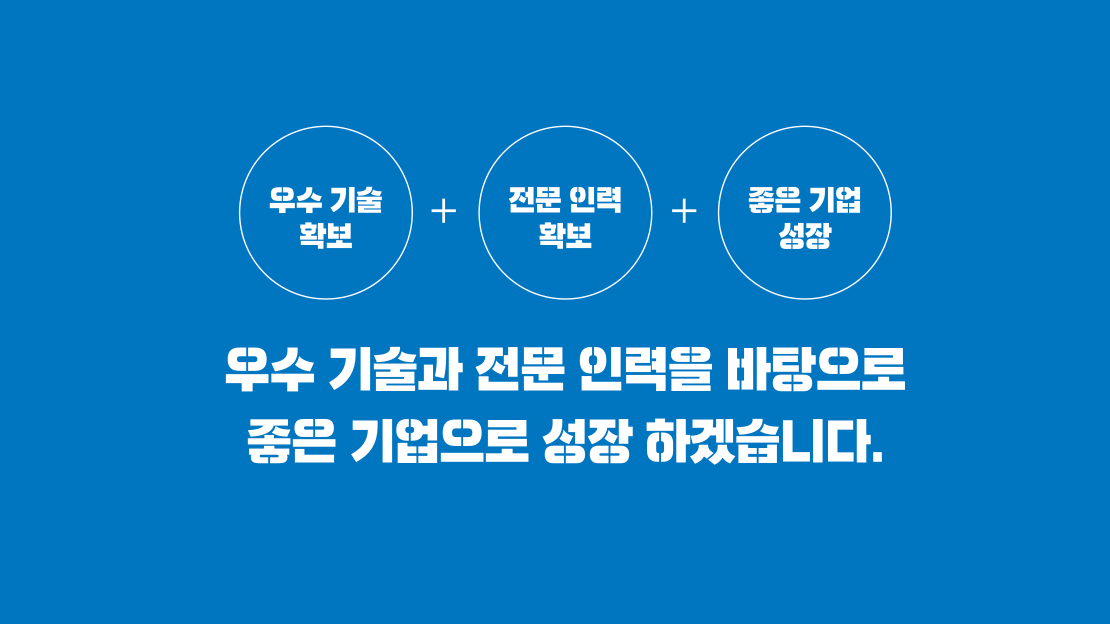 우수 기술 확보 + 전문 인력 확보 + 좋은 기업 성장

우수 기술과 전문 인력을 바탕으로 좋은 기업으로 성장 하겠습니다.